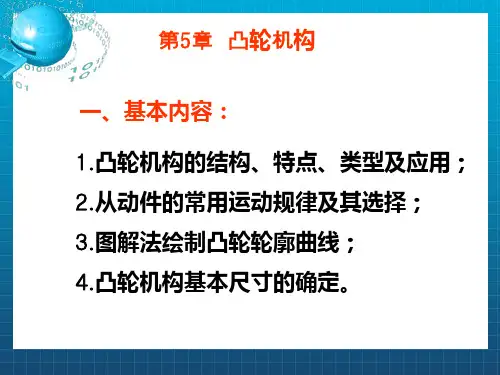 第5章 凸轮机构

一、基本内容：

1.凸轮机构的结构、特点、类型及应用；
2.从动件的常用运动规律及其选择；
3.图解法绘制凸轮轮廓曲线；
4.凸轮机构基本尺寸的确定。